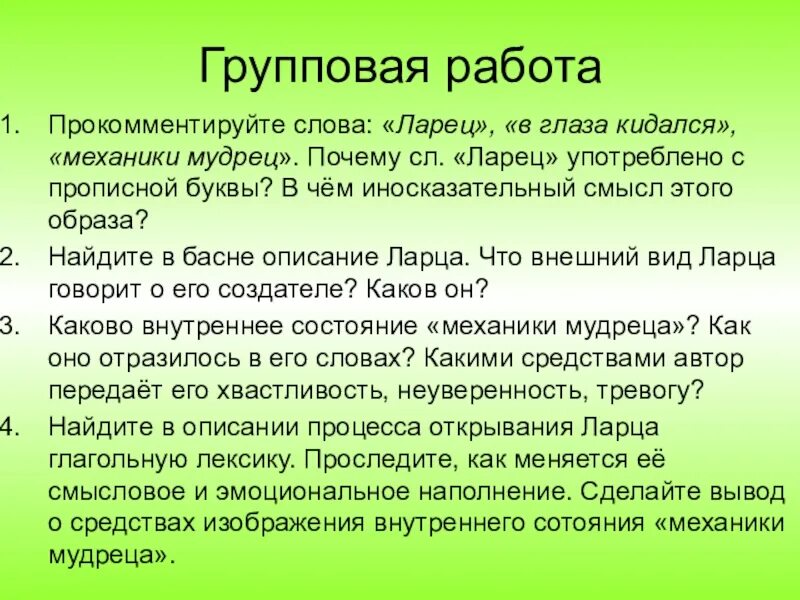 Групповая работа

1. Прокомментируйте слова: «Ларец», «в глаза кидался», «механики мудрец». Почему сл. «Ларец» употреблено с прописной буквы? В чём иносказательный смысл этого образа?
2. Найдите в басне описание Ларца. Что внешний вид Ларца говорит о его создателе? Каков он?
3. Каково внутреннее состояние «механики мудреца»? Как оно отразилось в его словах? Какими средствами автор передаёт его хвастливость, неуверенность, тревогу?
4. Найдите в описании процесса открывания Ларца глагольную лексику. Проследите, как меняется её смысловое и эмоциональное наполнение. Сделайте вывод о средствах изображения внутреннего сотояния «механики мудреца».